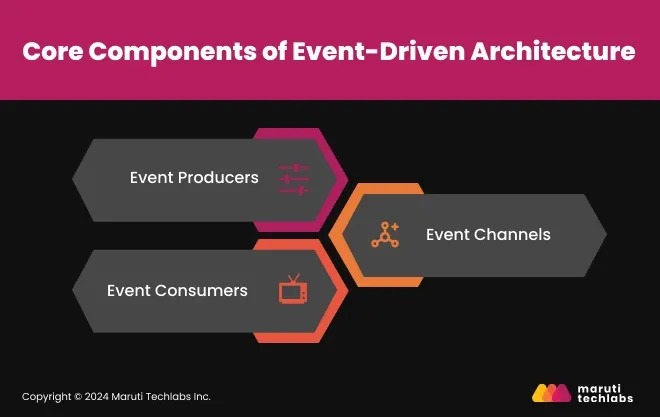 Core Components of Event-Driven Architecture

Event Producers

Event Channels

Event Consumers

Copyright © 2024 Maruti Techlabs Inc.

maruti techlabs